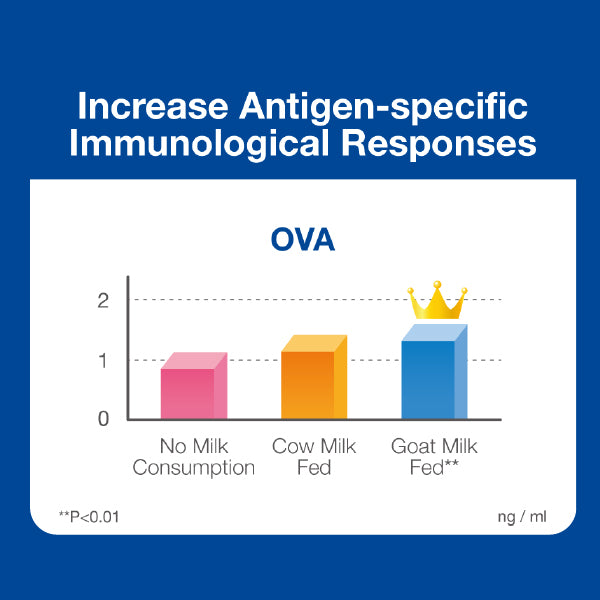 Increase Antigen-specific Immunological Responses

OVA

2
1
0

No Milk Consumption
Cow Milk Fed
Goat Milk Fed**

**P<0.01

ng / ml